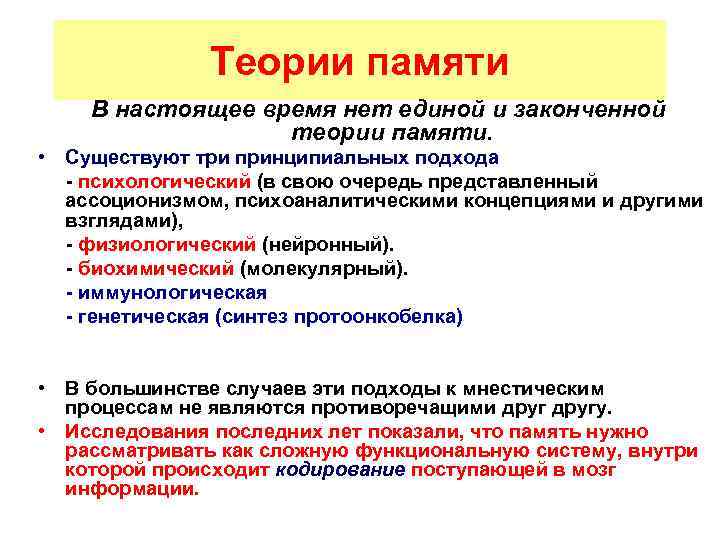 Теории памяти

В настоящее время нет единой и законченной теории памяти.

• Существуют три принципиальных подхода
- психологический (в свою очередь представленный ассоционизмом, психоаналитическими концепциями и другими взглядами),
- физиологический (нейронный).
- биохимический (молекулярный).
- иммунологическая
- генетическая (синтез протоонкобелка)

• В большинстве случаев эти подходы к мнестическим процессам не являются противоречащими друг другу.
• Исследования последних лет показали, что память нужно рассматривать как сложную функциональную систему, внутри которой происходит кодирование поступающей в мозг информации.